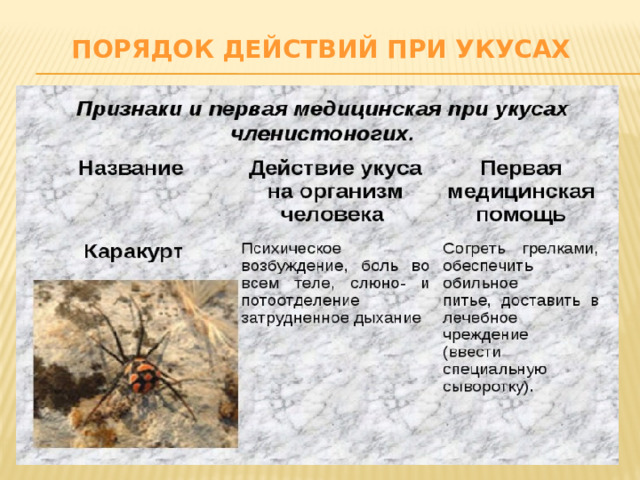 ПОРЯДОК ДЕЙСТВИЙ ПРИ УКУСАХ

Признаки и первая медицинская при укусах членистоногих.

| Название | Действие укуса на организм человека | Первая медицинская помощь |
|---|---|---|
| Каракурт | Психическое возбуждение, боль во всем теле, слюно- и потоотделение затрудненное дыхание | Согреть грелками, обеспечить обильное питье, доставить в лечебное чреждение (ввести специальную сыворотку). |